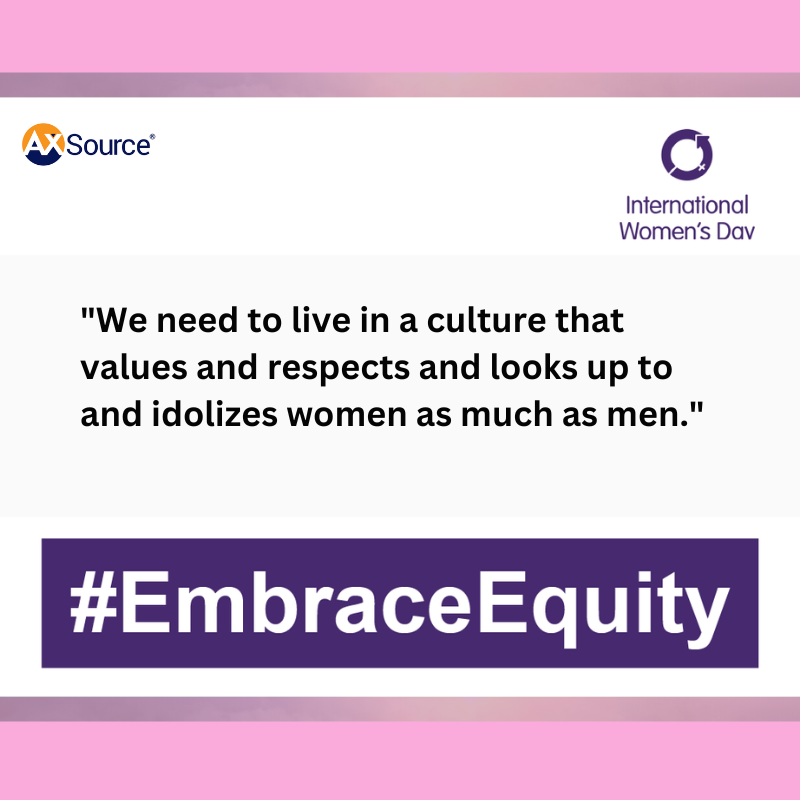 AXSource®

International Women's Day

"We need to live in a culture that values and respects and looks up to and idolizes women as much as men."

#EmbraceEquity